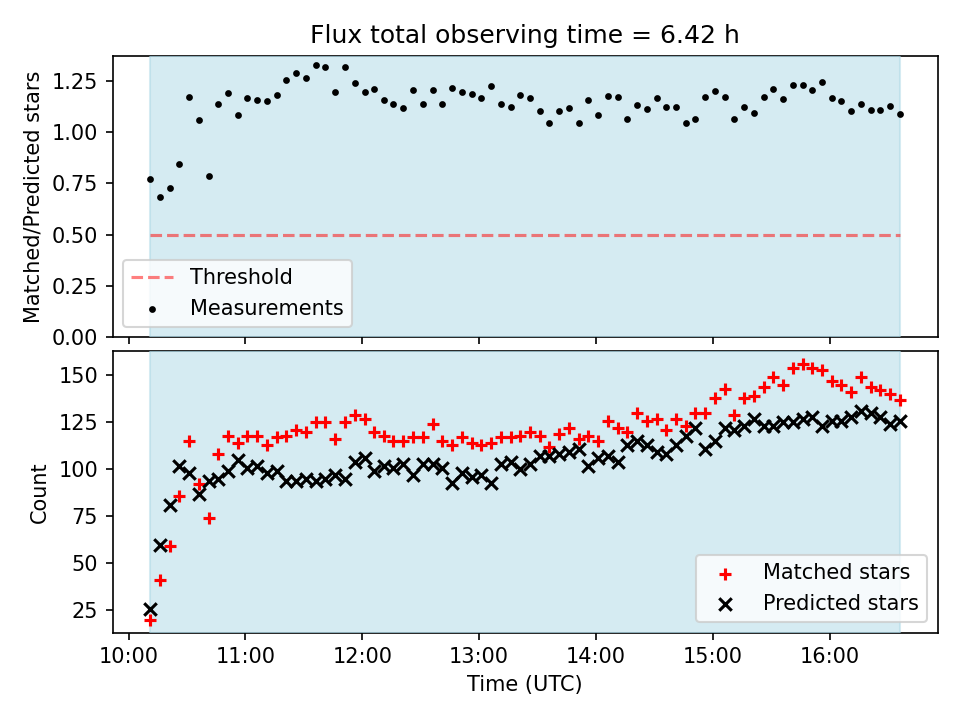 Flux total observing time = 6.42 h

Matched/Predicted stars

1.25
1.00
0.75
0.50
0.25
0.00

Threshold
Measurements

Count

150
125
100
75
50
25

Matched stars
Predicted stars

10:00
11:00
12:00
13:00
14:00
15:00
16:00

Time (UTC)